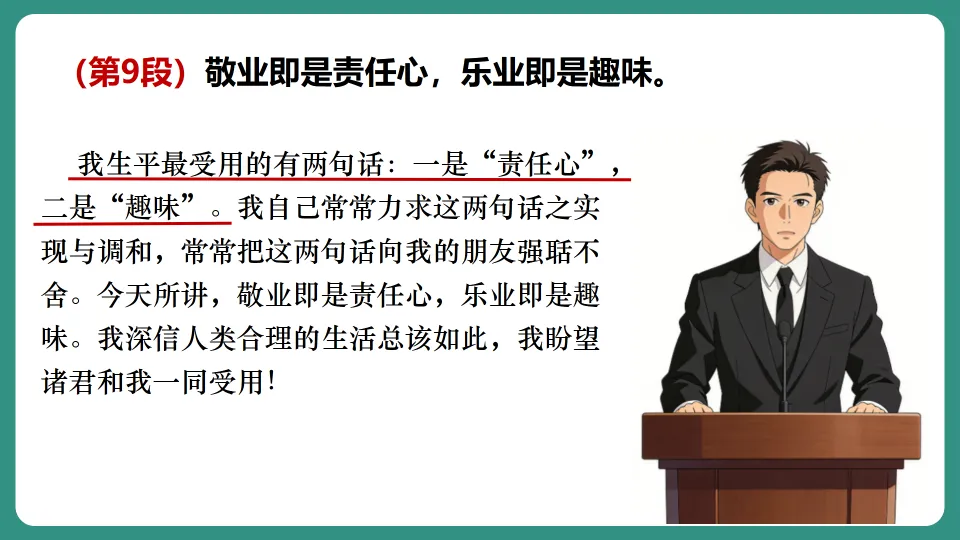 （第9段）敬业即是责任心，乐业即是趣味。

我生平最受用的有两句话：一是“责任心”，二是“趣味”。我自己常常力求这两句话之实现与调和，常常把这两句话向我的朋友强聒不舍。今天所讲，敬业即是责任心，乐业即是趣味。我深信人类合理的生活总该如此，我盼望诸君和我一同受用！